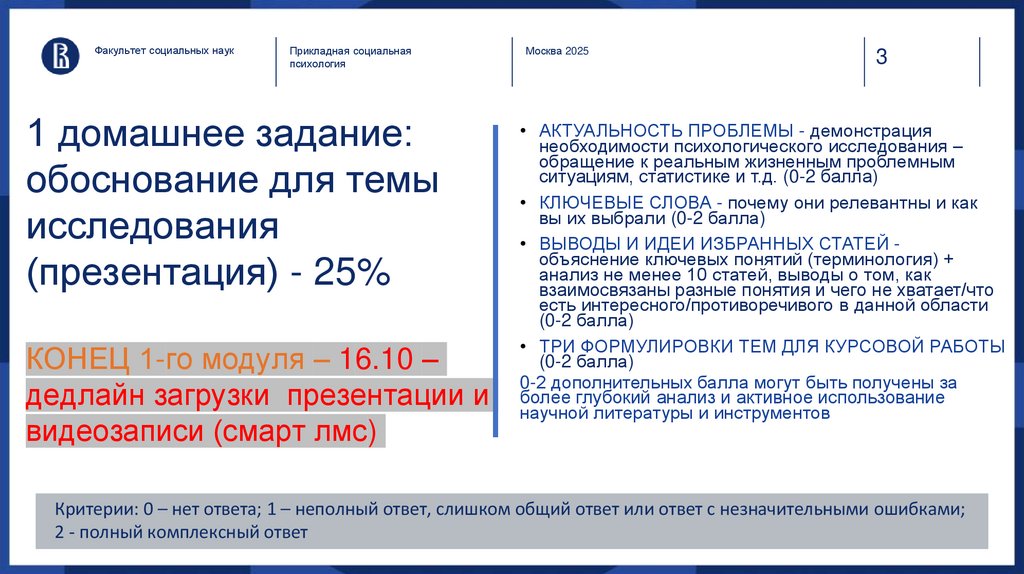 Факультет социальных наук

Прикладная социальная психология

Москва 2025

3

1 домашнее задание: обоснование для темы исследования (презентация) - 25%

КОНЕЦ 1-го модуля – 16.10 – дедлайн загрузки презентации и видеозаписи (смарт лмс)

• АКТУАЛЬНОСТЬ ПРОБЛЕМЫ - демонстрация необходимости психологического исследования – обращение к реальным жизненным проблемным ситуациям, статистике и т.д. (0-2 балла)

• КЛЮЧЕВЫЕ СЛОВА - почему они релевантны и как вы их выбрали (0-2 балла)

• ВЫВОДЫ И ИДЕИ ИЗБРАННЫХ СТАТЕЙ - объяснение ключевых понятий (терминология) + анализ не менее 10 статей, выводы о том, как взаимосвязаны разные понятия и чего не хватает/что есть интересного/противоречивого в данной области (0-2 балла)

• ТРИ ФОРМУЛИРОВКИ ТЕМ ДЛЯ КУРСОВОЙ РАБОТЫ (0-2 балла)

0-2 дополнительных балла могут быть получены за более глубокий анализ и активное использование научной литературы и инструментов

Критерии: 0 – нет ответа; 1 – неполный ответ, слишком общий ответ или ответ с незначительными ошибками; 2 - полный комплексный ответ